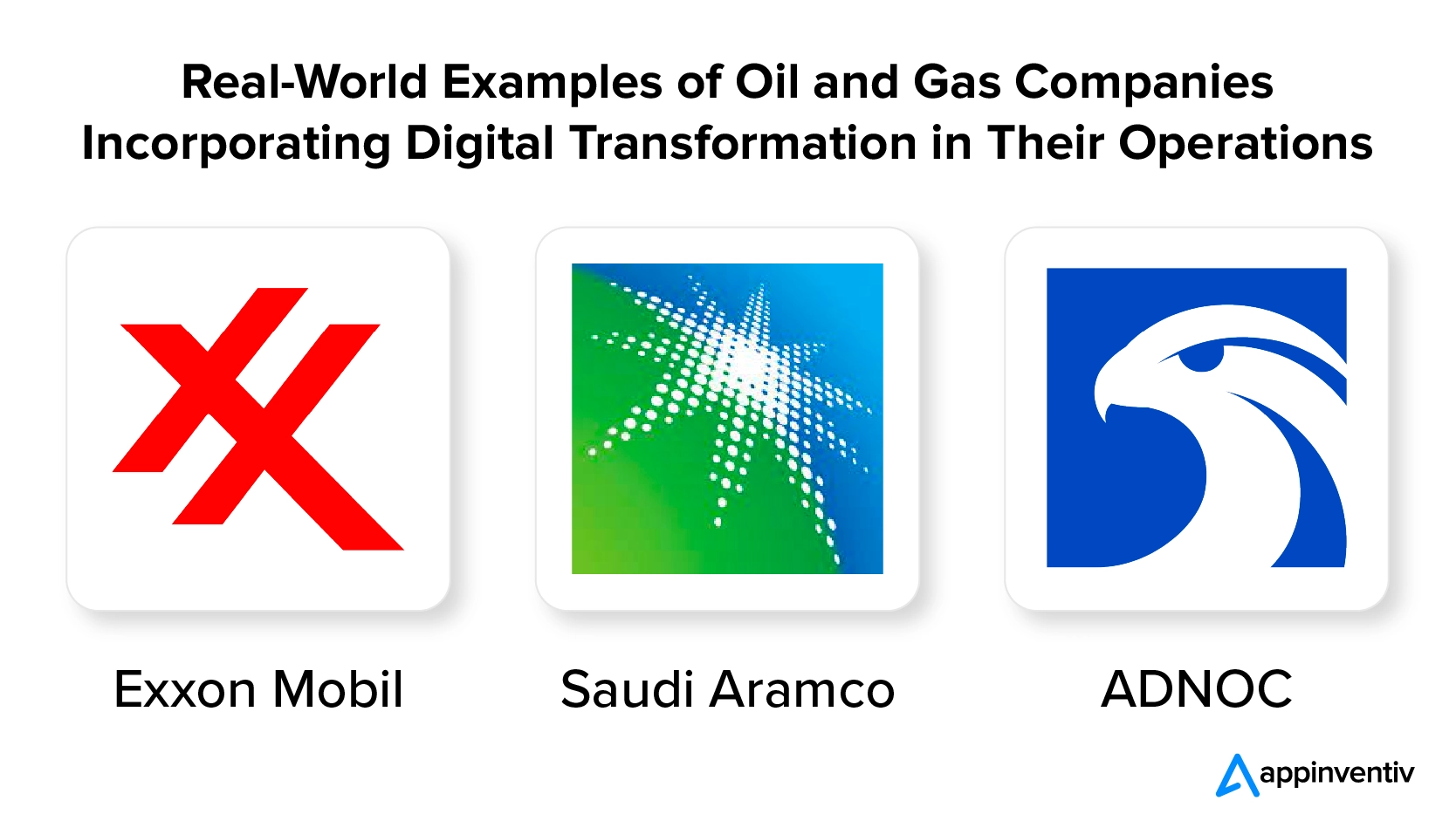 Real-World Examples of Oil and Gas Companies Incorporating Digital Transformation in Their Operations

Exxon Mobil

Saudi Aramco

ADNOC

appinventiv